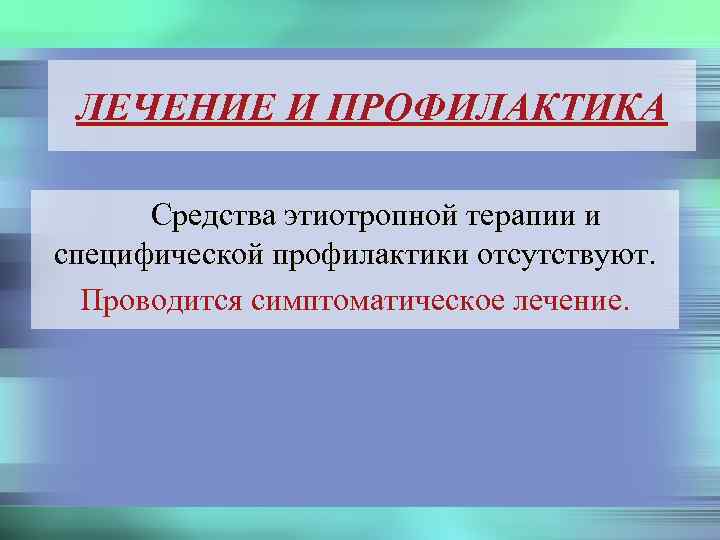 ЛЕЧЕНИЕ И ПРОФИЛАКТИКА

Средства этиотропной терапии и специфической профилактики отсутствуют.

Проводится симптоматическое лечение.